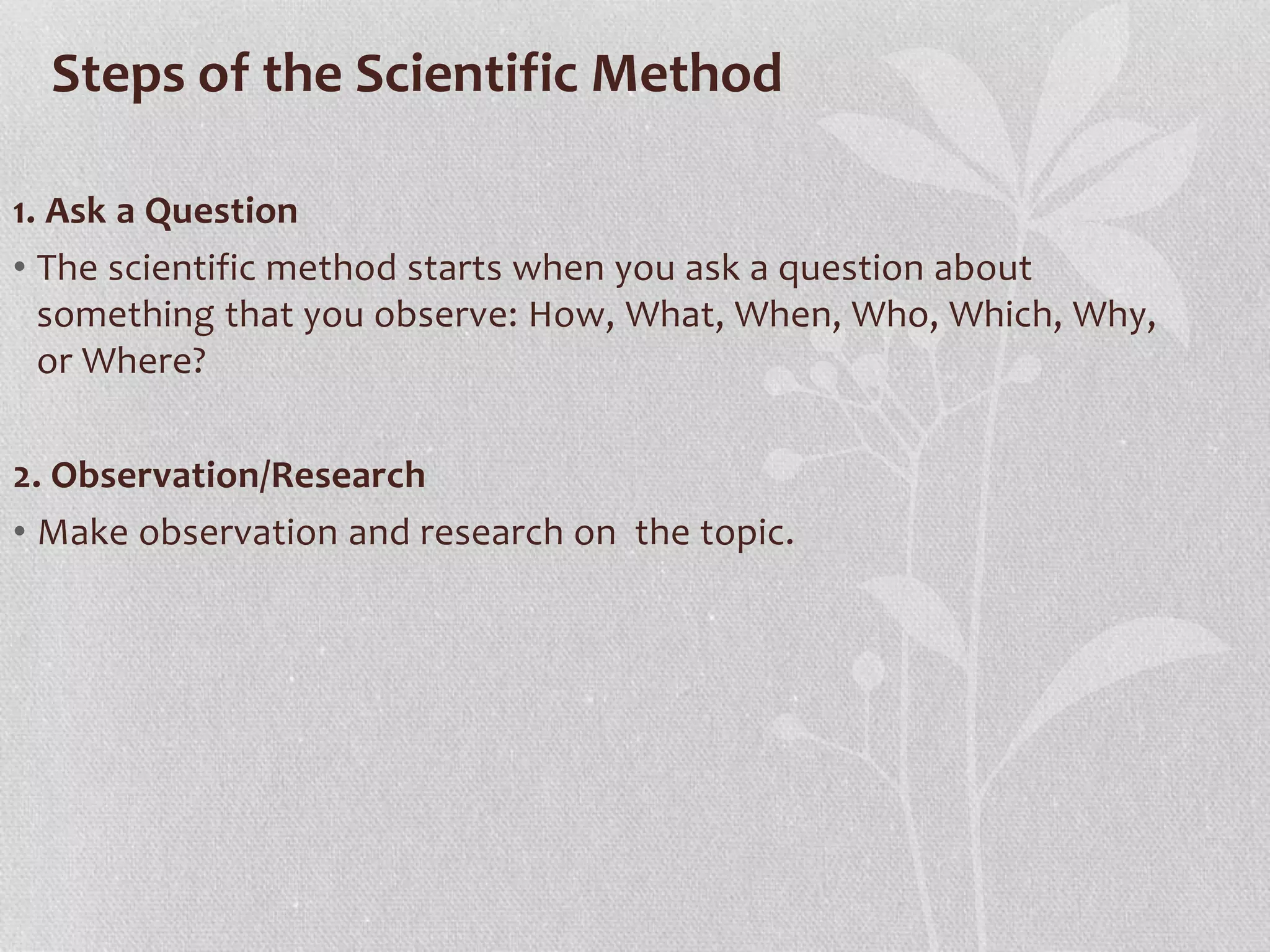 Steps of the Scientific Method

1. Ask a Question

• The scientific method starts when you ask a question about something that you observe: How, What, When, Who, Which, Why, or Where?

2. Observation/Research

• Make observation and research on  the topic.